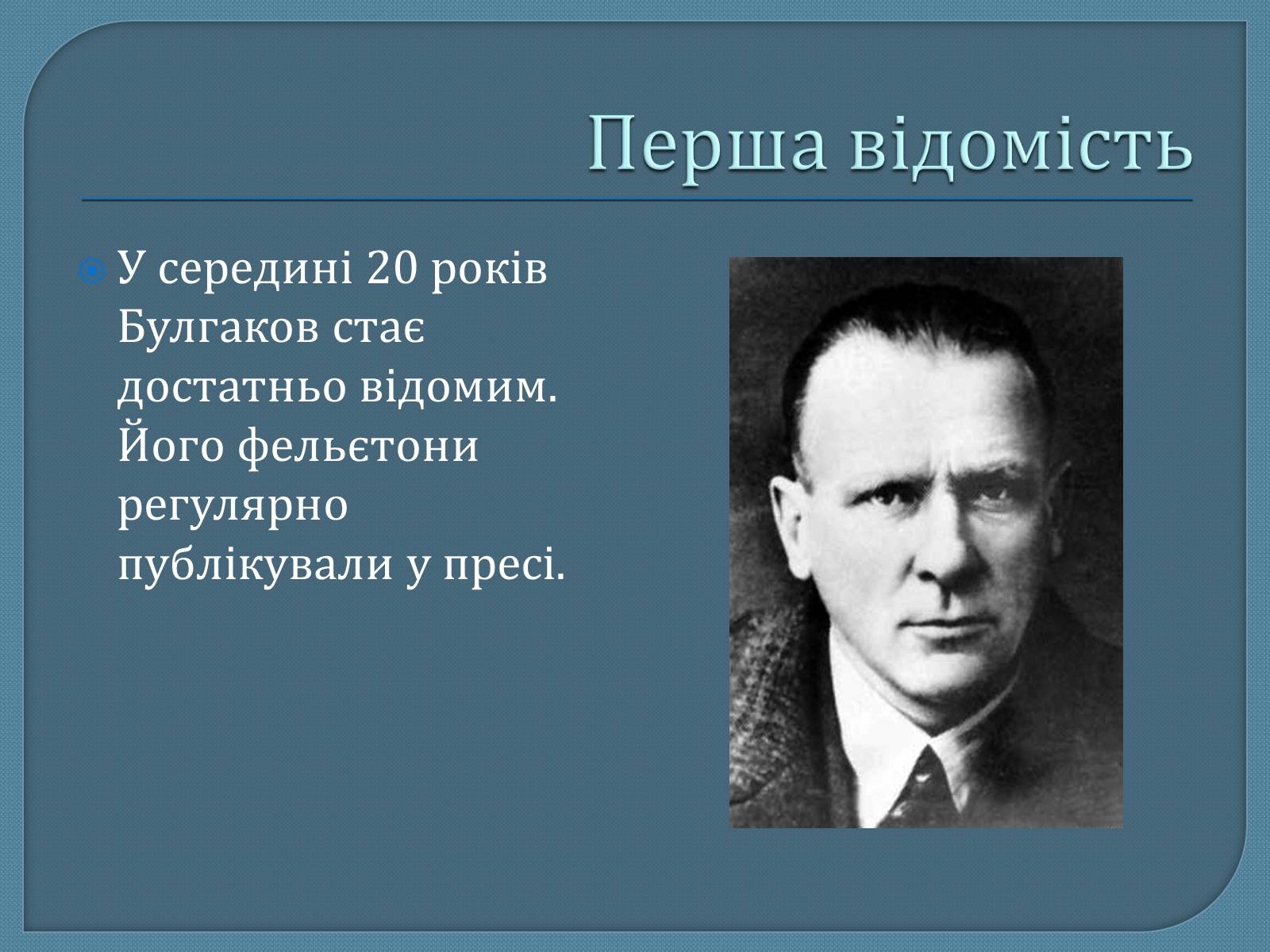 Перша відомість

У середині 20 років Булгаков стає достатньо відомим. Його фельєтони регулярно публікували у пресі.